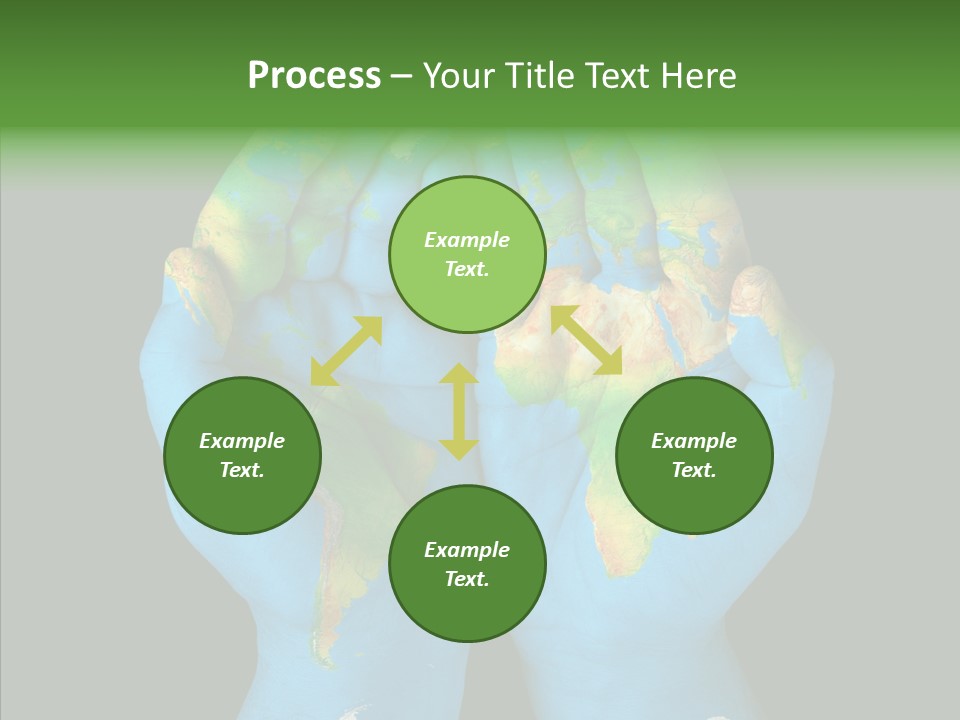 Process – Your Title Text Here

Example Text.

Example Text.

Example Text.

Example Text.